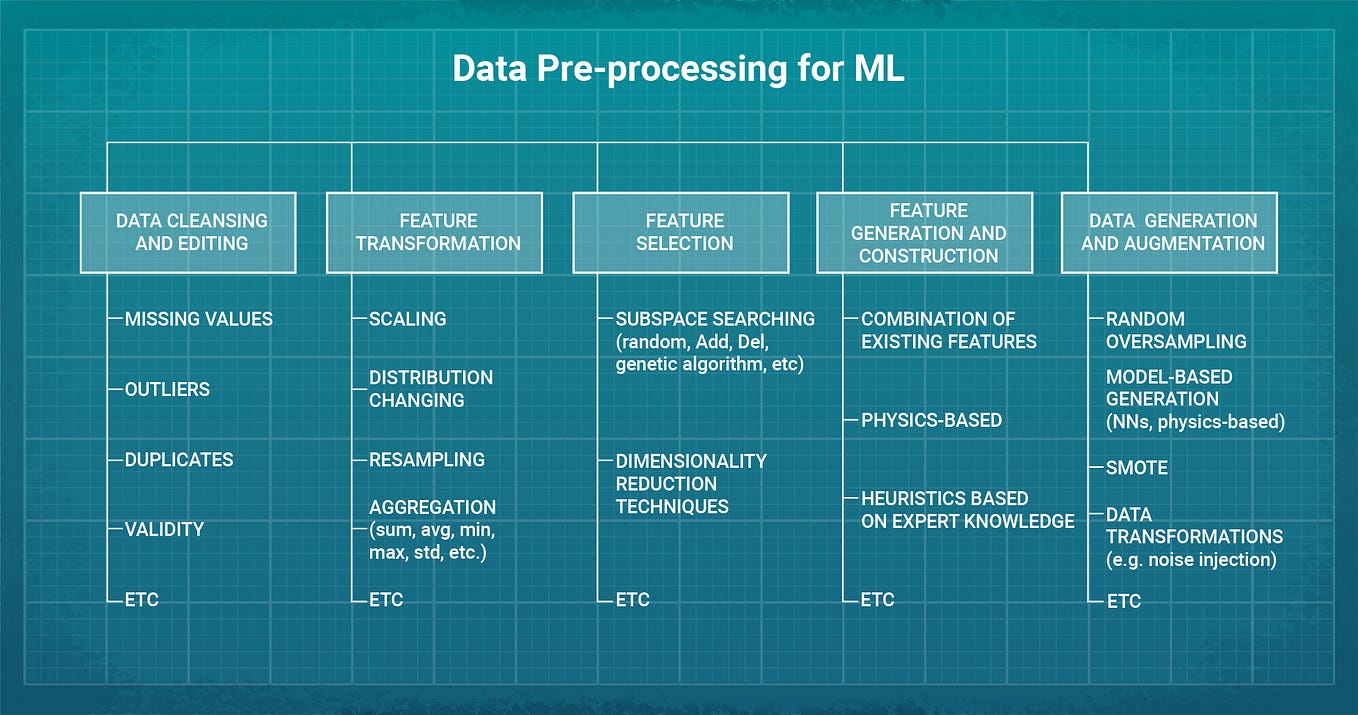 Data Pre-processing for ML

DATA CLEANSING AND EDITING

MISSING VALUES

OUTLIERS

DUPLICATES

VALIDITY

ETC

FEATURE TRANSFORMATION

SCALING

DISTRIBUTION CHANGING

RESAMPLING

AGGREGATION (sum, avg, min, max, std, etc.)

ETC

FEATURE SELECTION

SUBSPACE SEARCHING (random, Add, Del, genetic algorithm, etc)

DIMENSIONALITY REDUCTION TECHNIQUES

ETC

FEATURE GENERATION AND CONSTRUCTION

COMBINATION OF EXISTING FEATURES

PHYSICS-BASED

HEURISTICS BASED ON EXPERT KNOWLEDGE

ETC

DATA GENERATION AND AUGMENTATION

RANDOM OVERSAMPLING

MODEL-BASED GENERATION (NNs, physics-based)

SMOTE

DATA TRANSFORMATIONS (e.g. noise injection)

ETC